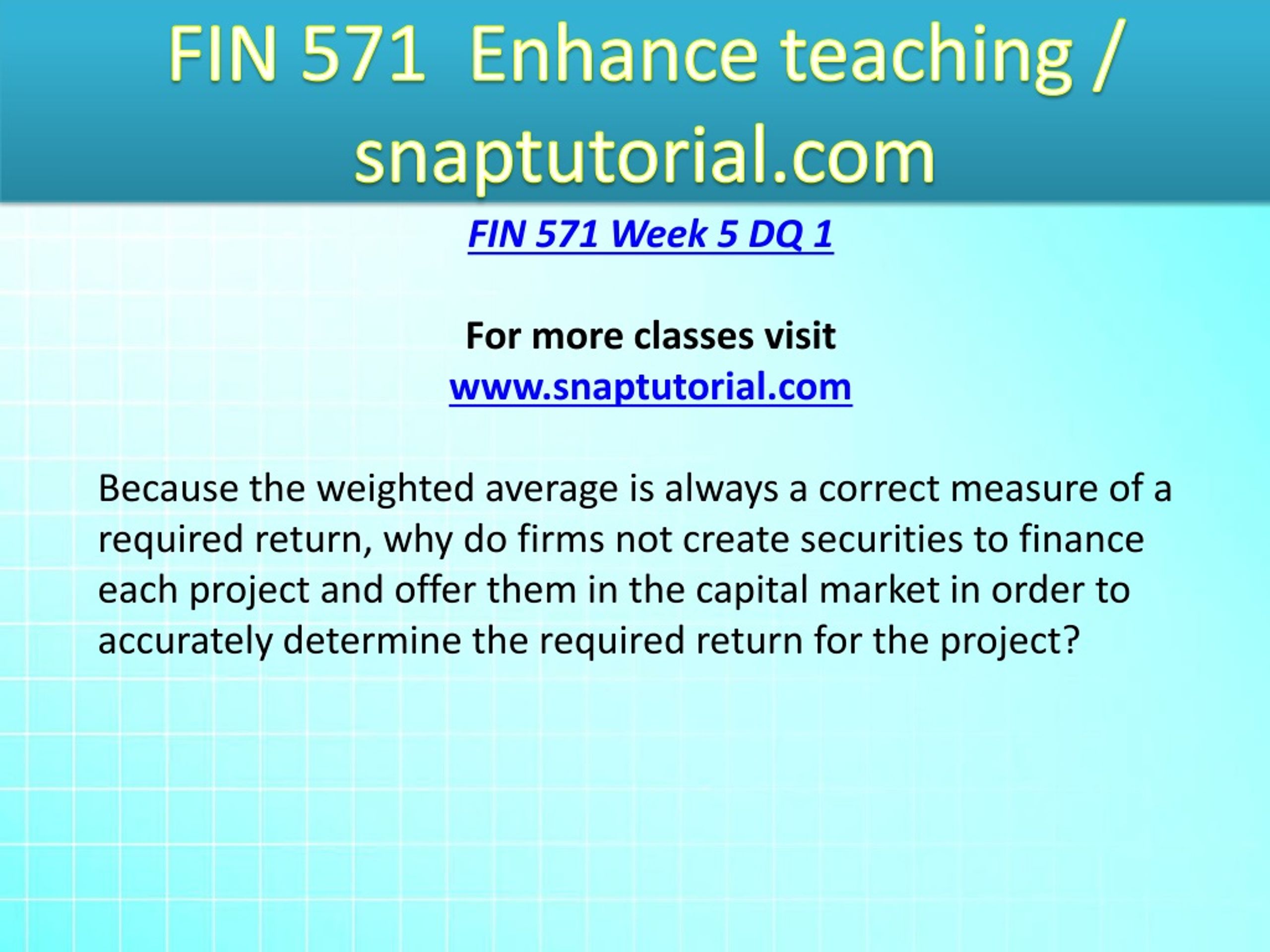 FIN 571 Enhance teaching / snaptutorial.com

FIN 571 Week 5 DQ 1

For more classes visit
www.snaptutorial.com

Because the weighted average is always a correct measure of a required return, why do firms not create securities to finance each project and offer them in the capital market in order to accurately determine the required return for the project?